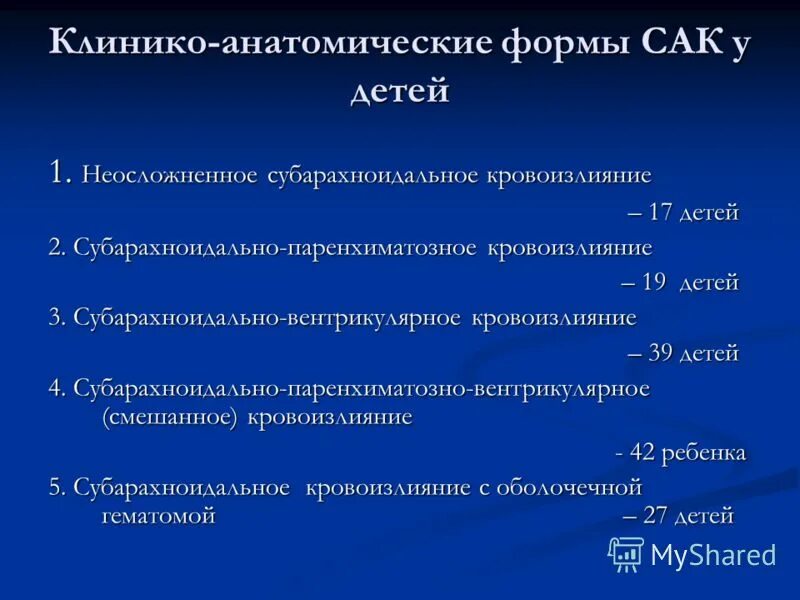 Клинико-анатомические формы САК у детей

1. Неосложненное субарахноидальное кровоизлияние – 17 детей

2. Субарахноидально-паренхиматозное кровоизлияние – 19 детей

3. Субарахноидально-вентрикулярное кровоизлияние – 39 детей

4. Субарахноидально-паренхиматозно-вентрикулярное (смешанное) кровоизлияние - 42 ребенка

5. Субарахноидальное кровоизлияние с оболочечной гематомой – 27 детей

MyShared